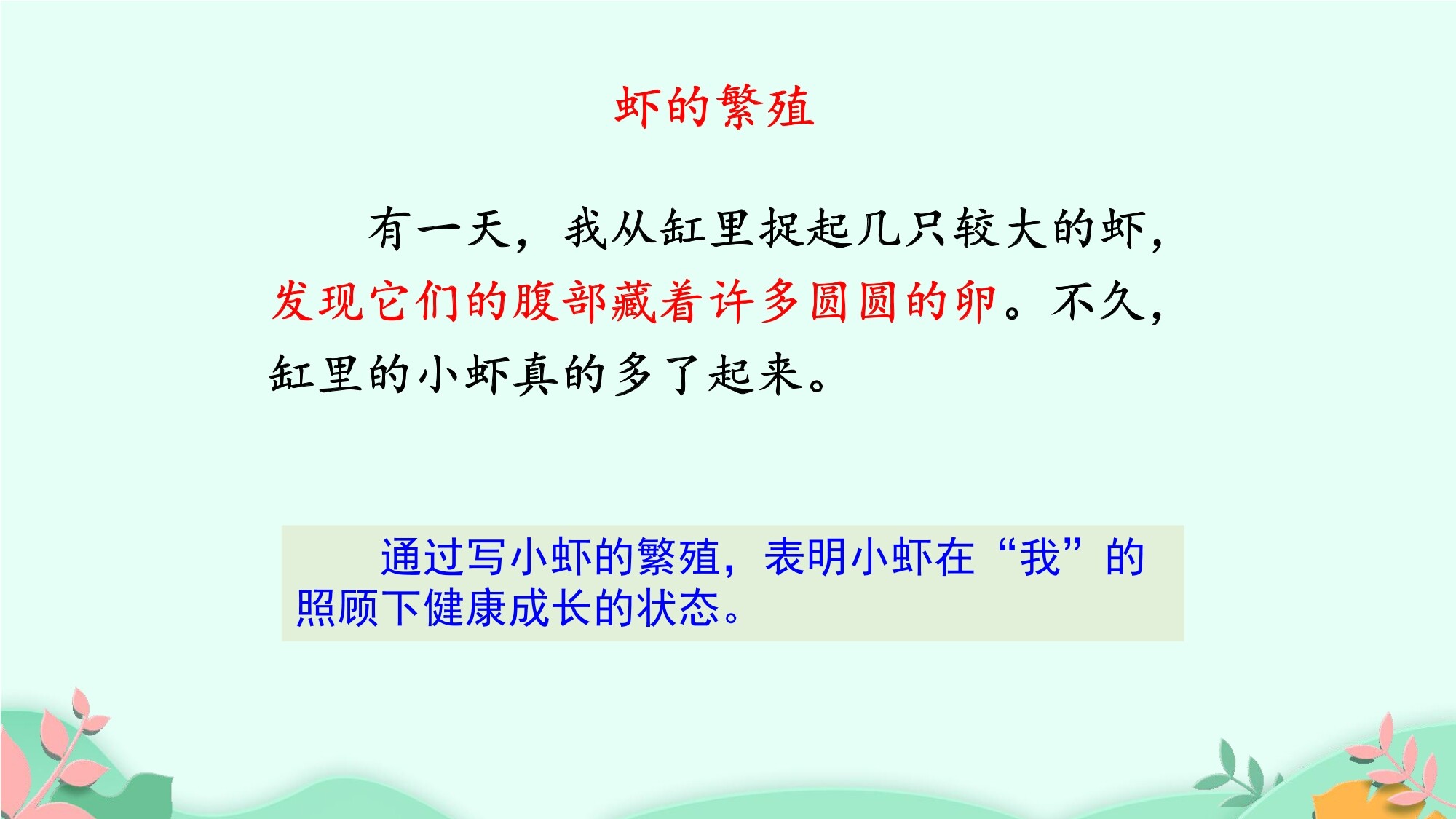 虾的繁殖

有一天，我从缸里捉起几只较大的虾，发现它们的腹部藏着许多圆圆的卵。不久，缸里的小虾真的多了起来。

通过写小虾的繁殖，表明小虾在“我”的照顾下健康成长的状态。